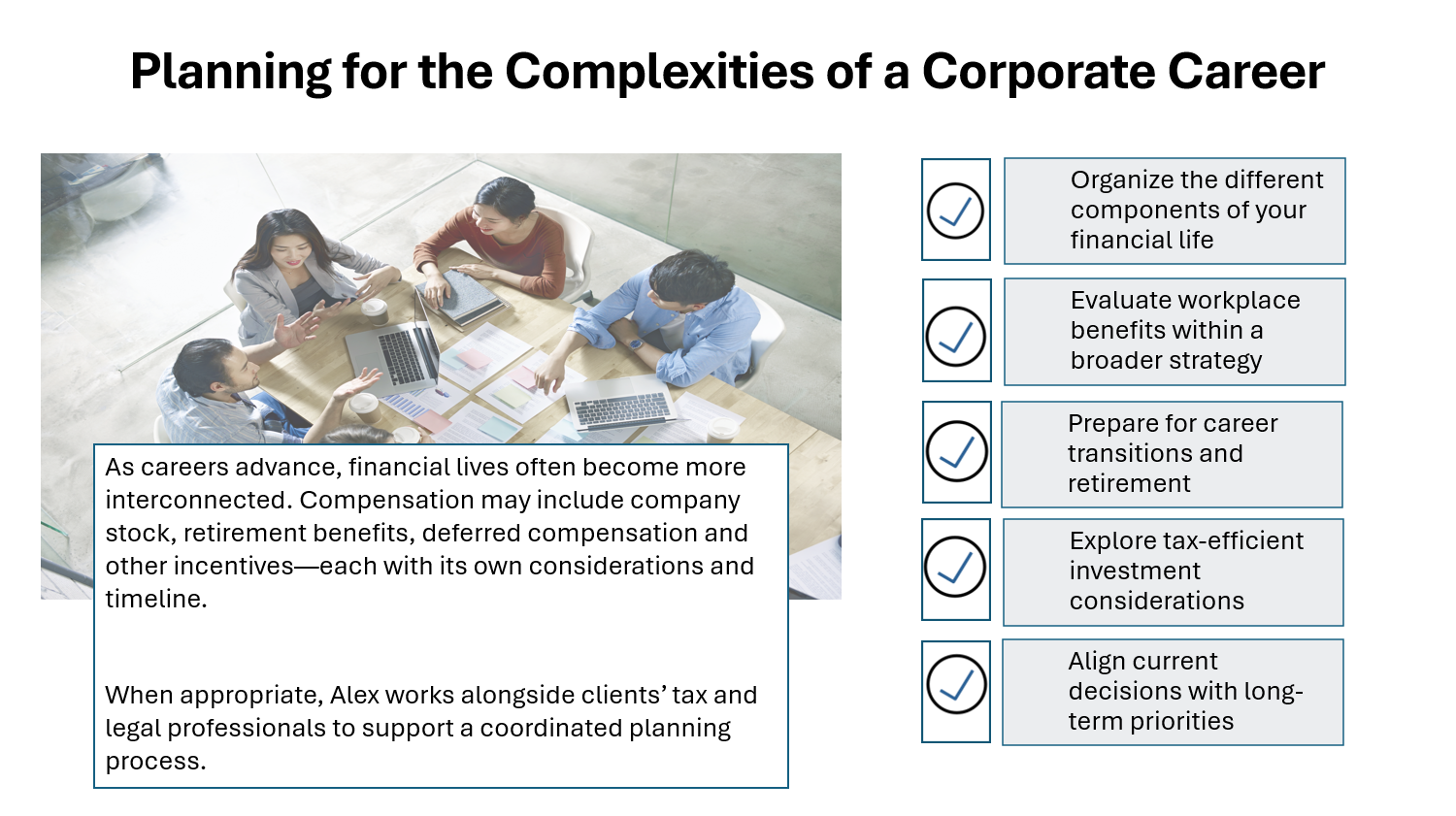 Planning for the Complexities of a Corporate Career

As careers advance, financial lives often become more interconnected. Compensation may include company stock, retirement benefits, deferred compensation and other incentives—each with its own considerations and timeline.

When appropriate, Alex works alongside clients' tax and legal professionals to support a coordinated planning process.

Organize the different components of your financial life

Evaluate workplace benefits within a broader strategy

Prepare for career transitions and retirement

Explore tax-efficient investment considerations

Align current decisions with long-term priorities